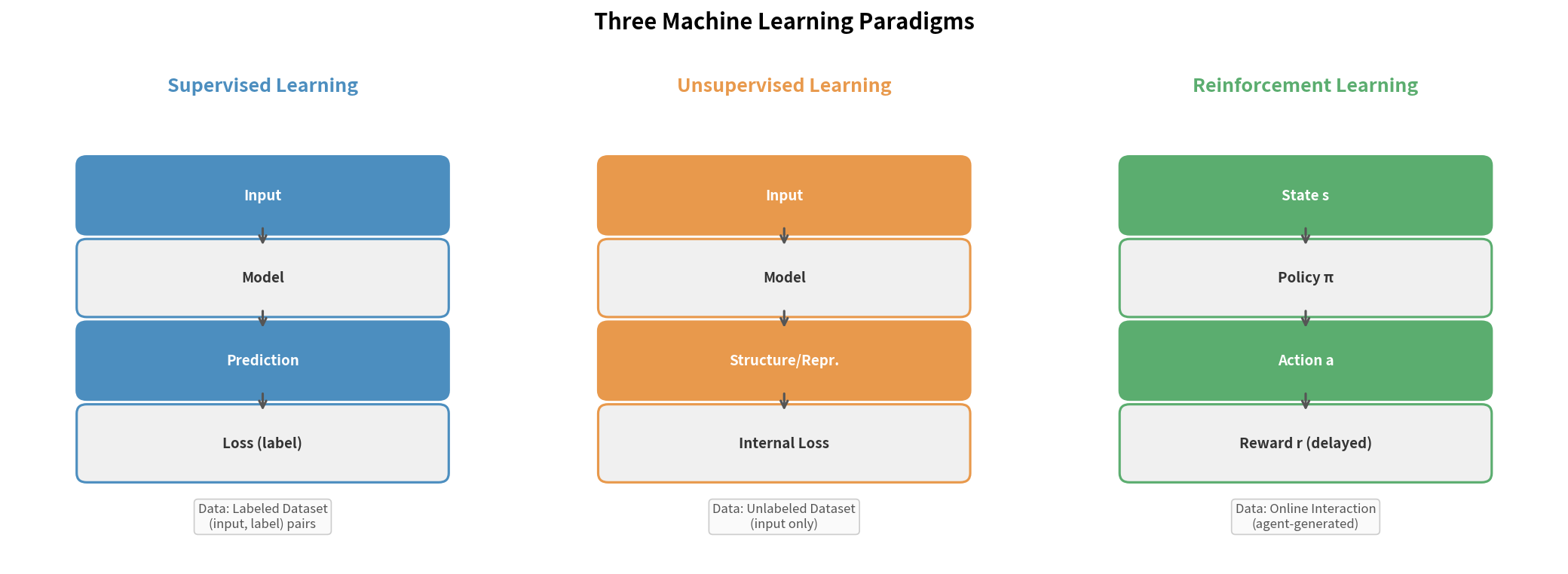 Three Machine Learning Paradigms

Supervised Learning

Input

Model

Prediction

Loss (label)

Data: Labeled Dataset
(input, label) pairs

Unsupervised Learning

Input

Model

Structure/Repr.

Internal Loss

Data: Unlabeled Dataset
(input only)

Reinforcement Learning

State s

Policy π

Action a

Reward r (delayed)

Data: Online Interaction
(agent-generated)